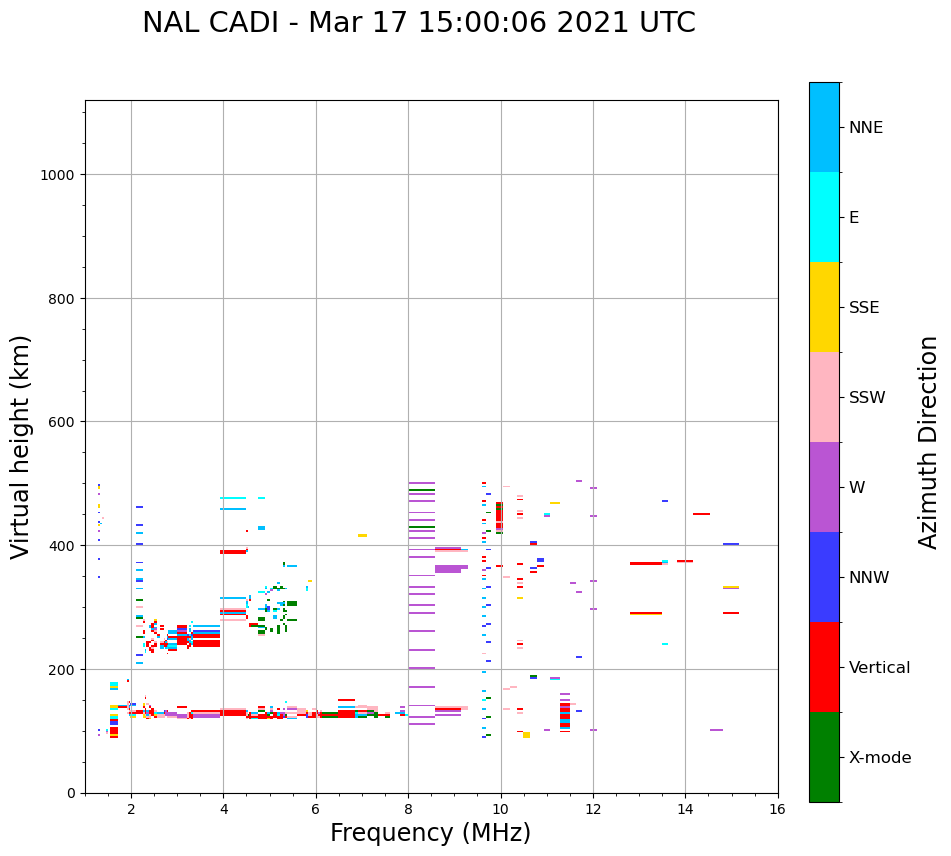 NAL CADI - Mar 17 15:00:06 2021 UTC

Virtual height (km)

1000
800
600
400
200
0

2
4
6
8
10
12
14
16

Frequency (MHz)

NNE
E
SSE
SSW
W
NNW
Vertical
X-mode

Azimuth Direction